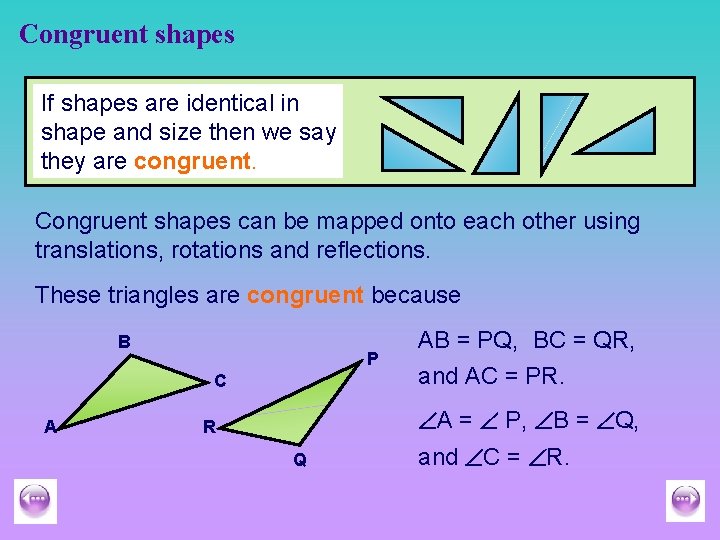 Congruent shapes

If shapes are identical in shape and size then we say they are congruent.

Congruent shapes can be mapped onto each other using translations, rotations and reflections.

These triangles are congruent because

B
C
A
P
R
Q

AB = PQ, BC = QR, and AC = PR.

$\angle A = \angle P$, $\angle B = \angle Q$, and $\angle C = \angle R$.